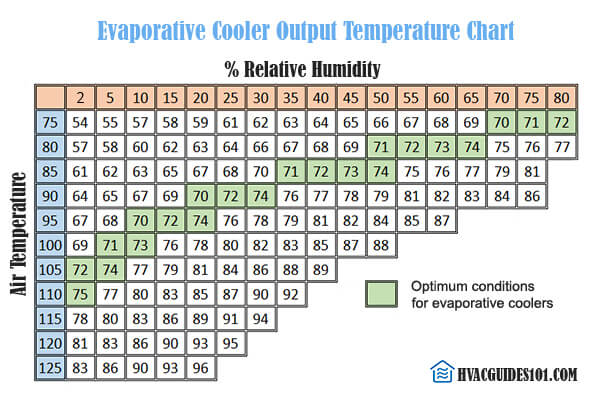 Evaporative Cooler Output Temperature Chart

% Relative Humidity

Air Temperature

| | 2 | 5 | 10 | 15 | 20 | 25 | 30 | 35 | 40 | 45 | 50 | 55 | 60 | 65 | 70 | 75 | 80 |
|---|---|---|---|---|---|---|---|---|---|---|---|---|---|---|---|---|---|
| 75 | 54 | 55 | 57 | 58 | 59 | 61 | 62 | 63 | 64 | 65 | 66 | 67 | 68 | 69 | 70 | 71 | 72 |
| 80 | 57 | 58 | 60 | 62 | 63 | 64 | 66 | 67 | 68 | 69 | 71 | 72 | 73 | 74 | 75 | 76 | 77 |
| 85 | 61 | 62 | 63 | 65 | 67 | 68 | 70 | 71 | 72 | 73 | 74 | 75 | 76 | 77 | 79 | 81 | |
| 90 | 64 | 65 | 67 | 69 | 70 | 72 | 74 | 76 | 77 | 78 | 79 | 81 | 82 | 83 | 84 | 86 | |
| 95 | 67 | 68 | 70 | 72 | 74 | 76 | 78 | 79 | 81 | 82 | 84 | 85 | 87 | | | | |
| 100 | 69 | 71 | 73 | 76 | 78 | 80 | 82 | 83 | 85 | 87 | 88 | | | | | | |
| 105 | 72 | 74 | 77 | 79 | 81 | 84 | 86 | 88 | 89 | | | | | | | | |
| 110 | 75 | 77 | 80 | 83 | 85 | 87 | 90 | 92 | | | | | | | | | |
| 115 | 78 | 80 | 83 | 86 | 89 | 91 | 94 | | | | | | | | | | |
| 120 | 81 | 83 | 86 | 90 | 93 | 95 | | | | | | | | | | | |
| 125 | 83 | 86 | 90 | 93 | 96 | | | | | | | | | | | | |

Optimum conditions for evaporative coolers

HVACGUIDES101.COM